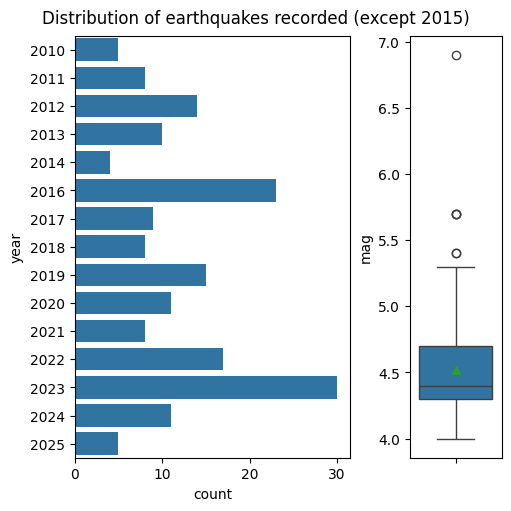 Distribution of earthquakes recorded (except 2015)

year

2010
2011
2012
2013
2014
2016
2017
2018
2019
2020
2021
2022
2023
2024
2025

0
10
20
30

count

mag

7.0
6.5
6.0
5.5
5.0
4.5
4.0